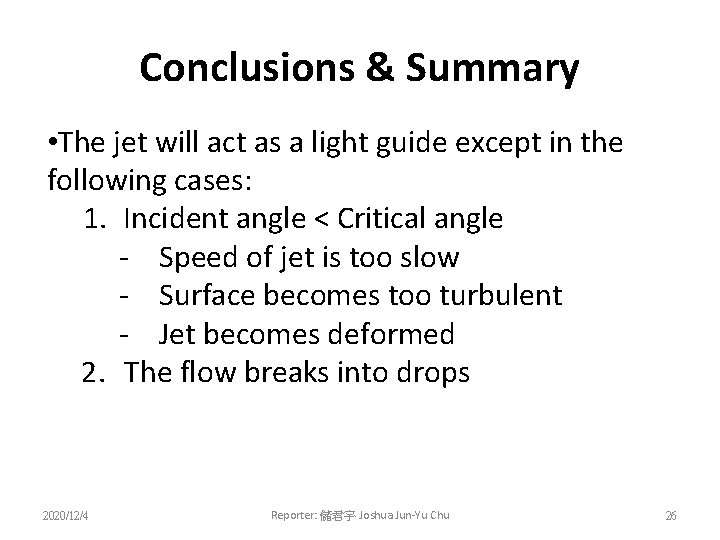 Conclusions & Summary

•The jet will act as a light guide except in the following cases:

1. Incident angle < Critical angle
- Speed of jet is too slow
- Surface becomes too turbulent
- Jet becomes deformed
2. The flow breaks into drops

2020/12/4

Reporter: 儲君宇 Joshua Jun-Yu Chu

26